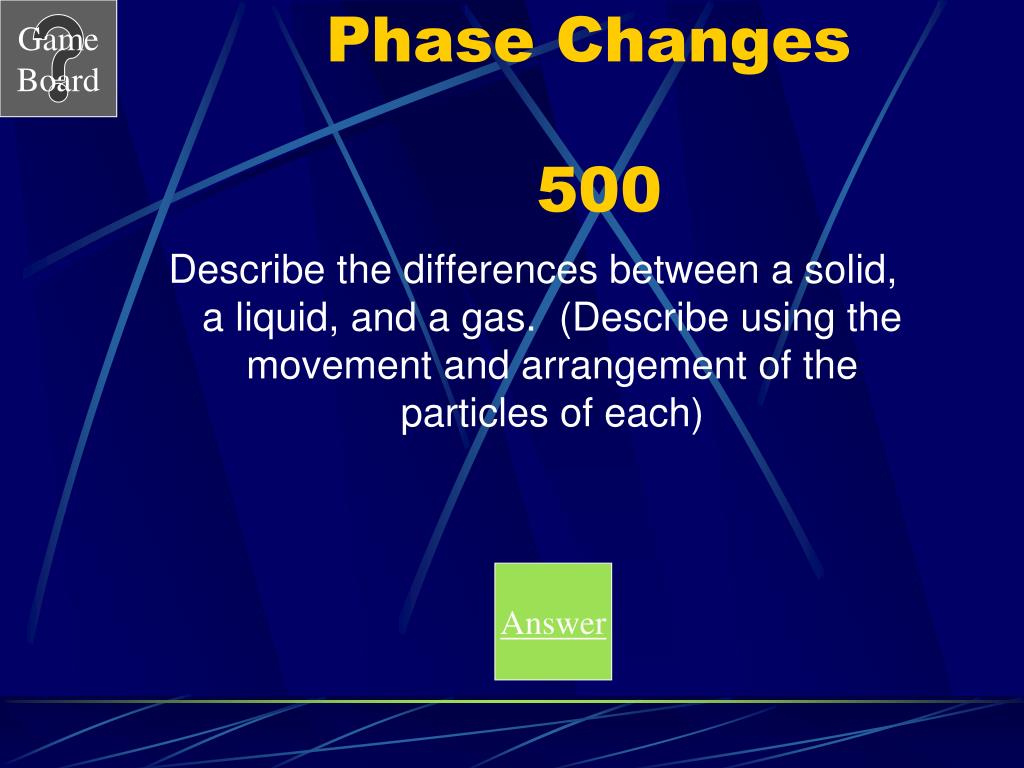 Game Board

Phase Changes

500

Describe the differences between a solid, a liquid, and a gas. (Describe using the movement and arrangement of the particles of each)

Answer